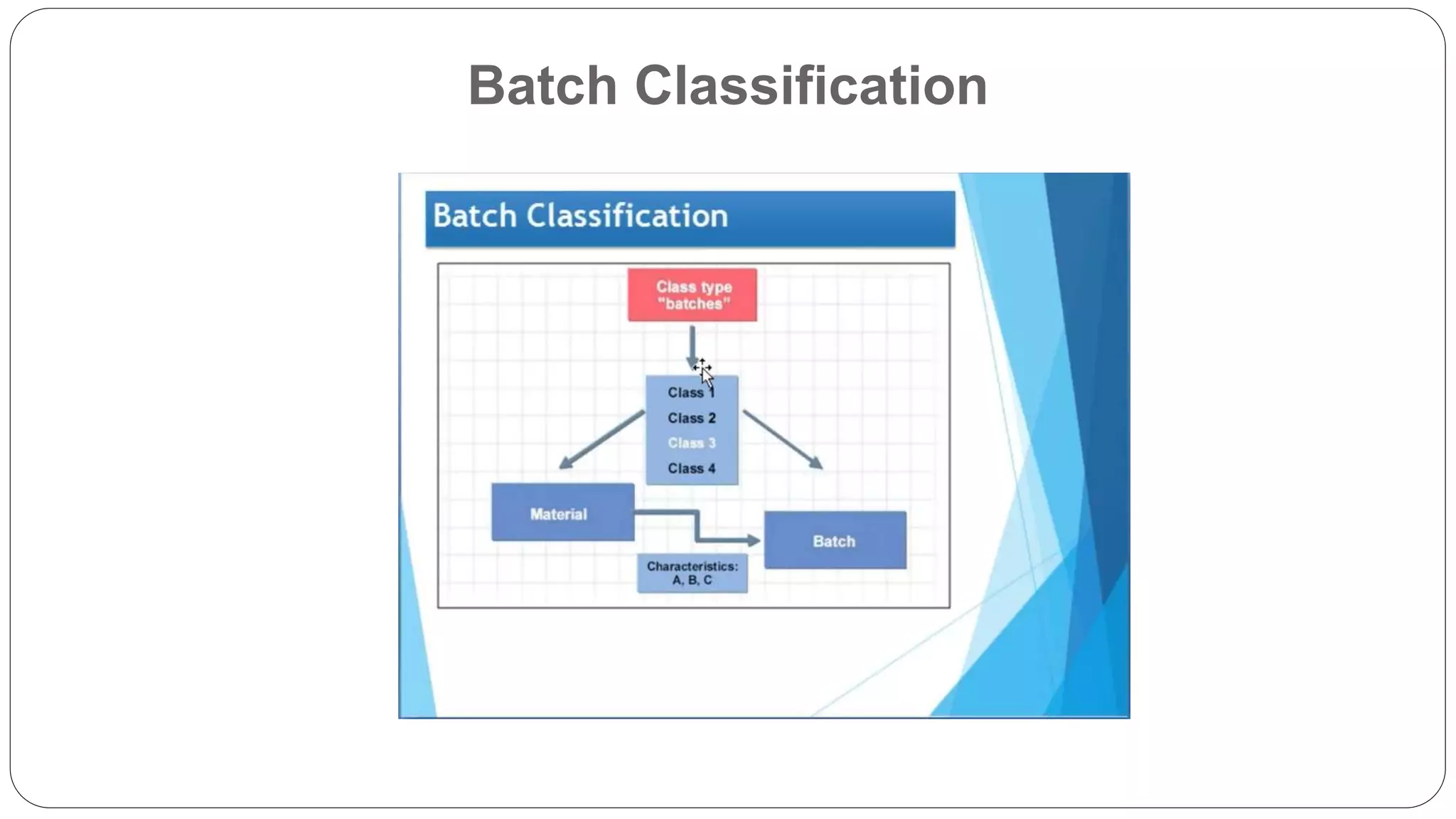 Batch Classification

Batch Classification

Class type "batches"

Class 1
Class 2
Class 3
Class 4

Material

Batch

Characteristics: A, B, C